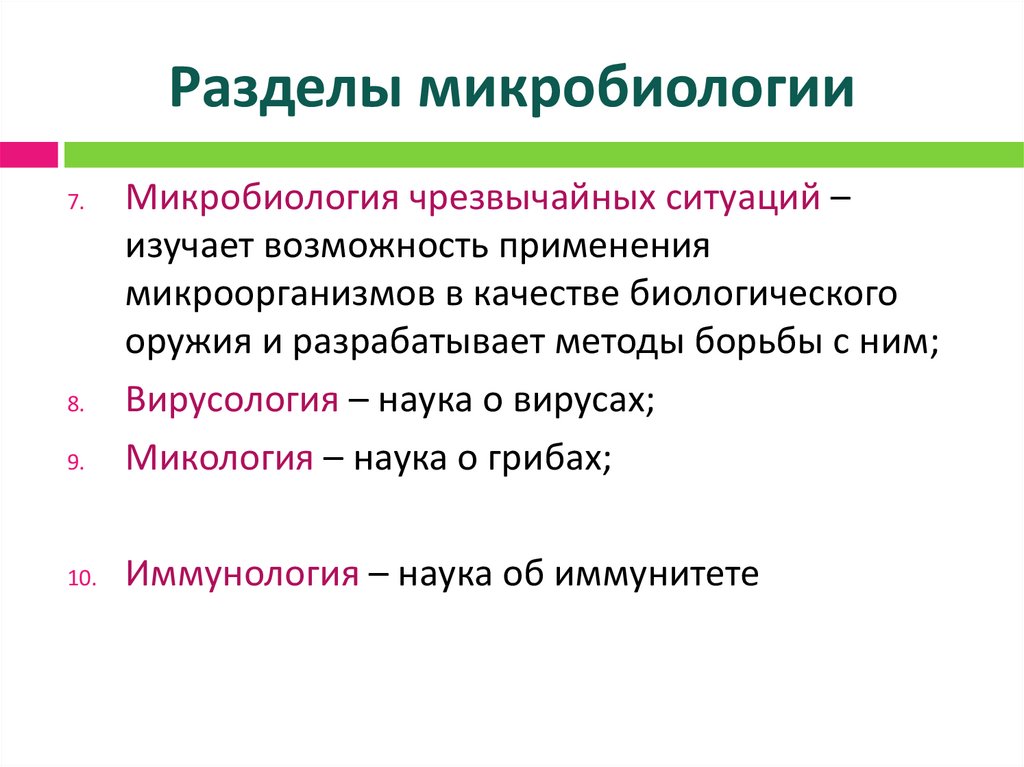 Разделы микробиологии

7. Микробиология чрезвычайных ситуаций – изучает возможность применения микроорганизмов в качестве биологического оружия и разрабатывает методы борьбы с ним;

8. Вирусология – наука о вирусах;

9. Микология – наука о грибах;

10. Иммунология – наука об иммунитете